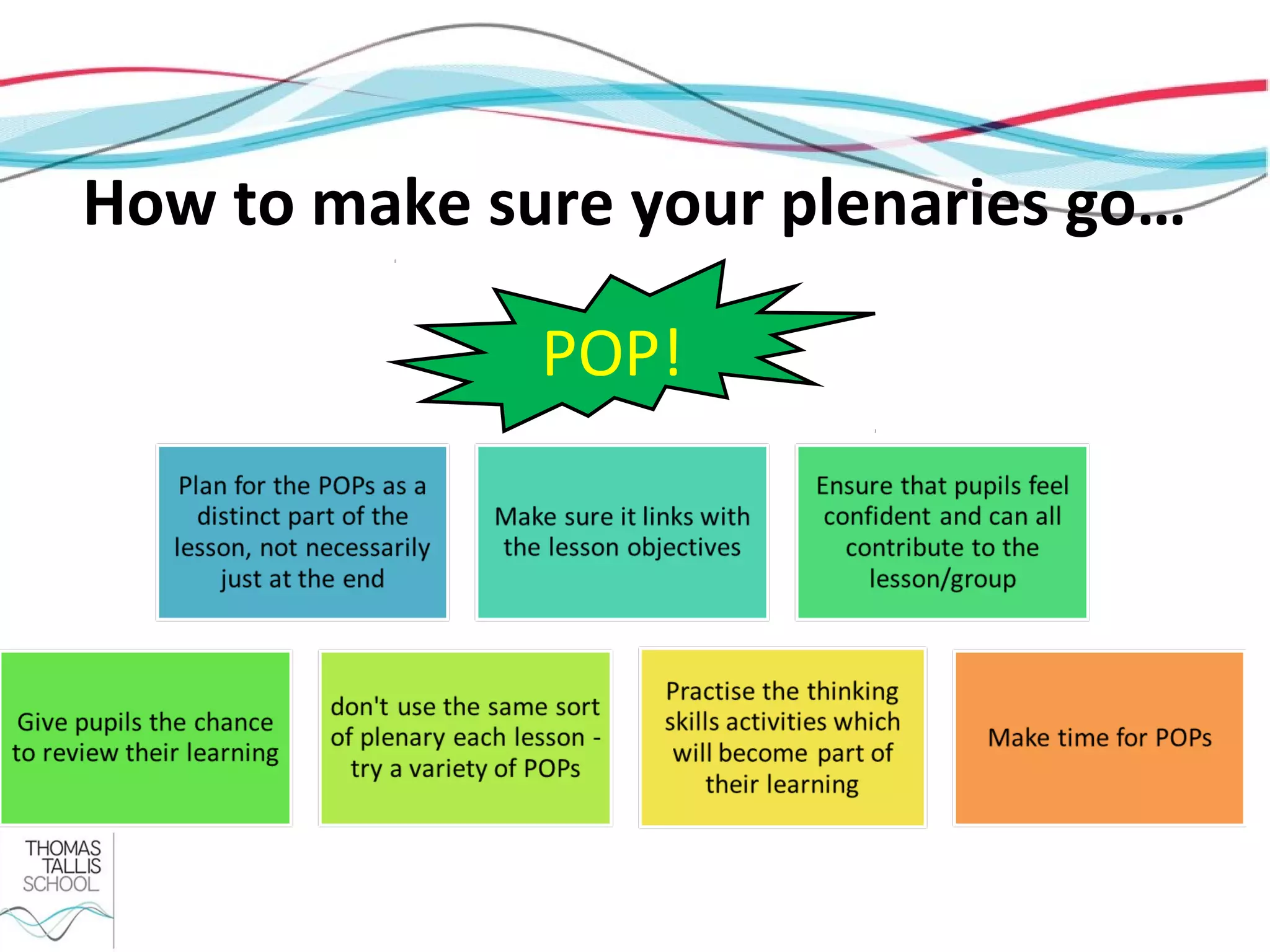 How to make sure your plenaries go…

POP!

Plan for the POPs as a distinct part of the lesson, not necessarily just at the end

Make sure it links with the lesson objectives

Ensure that pupils feel confident and can all contribute to the lesson/group

Give pupils the chance to review their learning

don't use the same sort of plenary each lesson - try a variety of POPs

Practise the thinking skills activities which will become part of their learning

Make time for POPs

THOMAS TALLIS SCHOOL